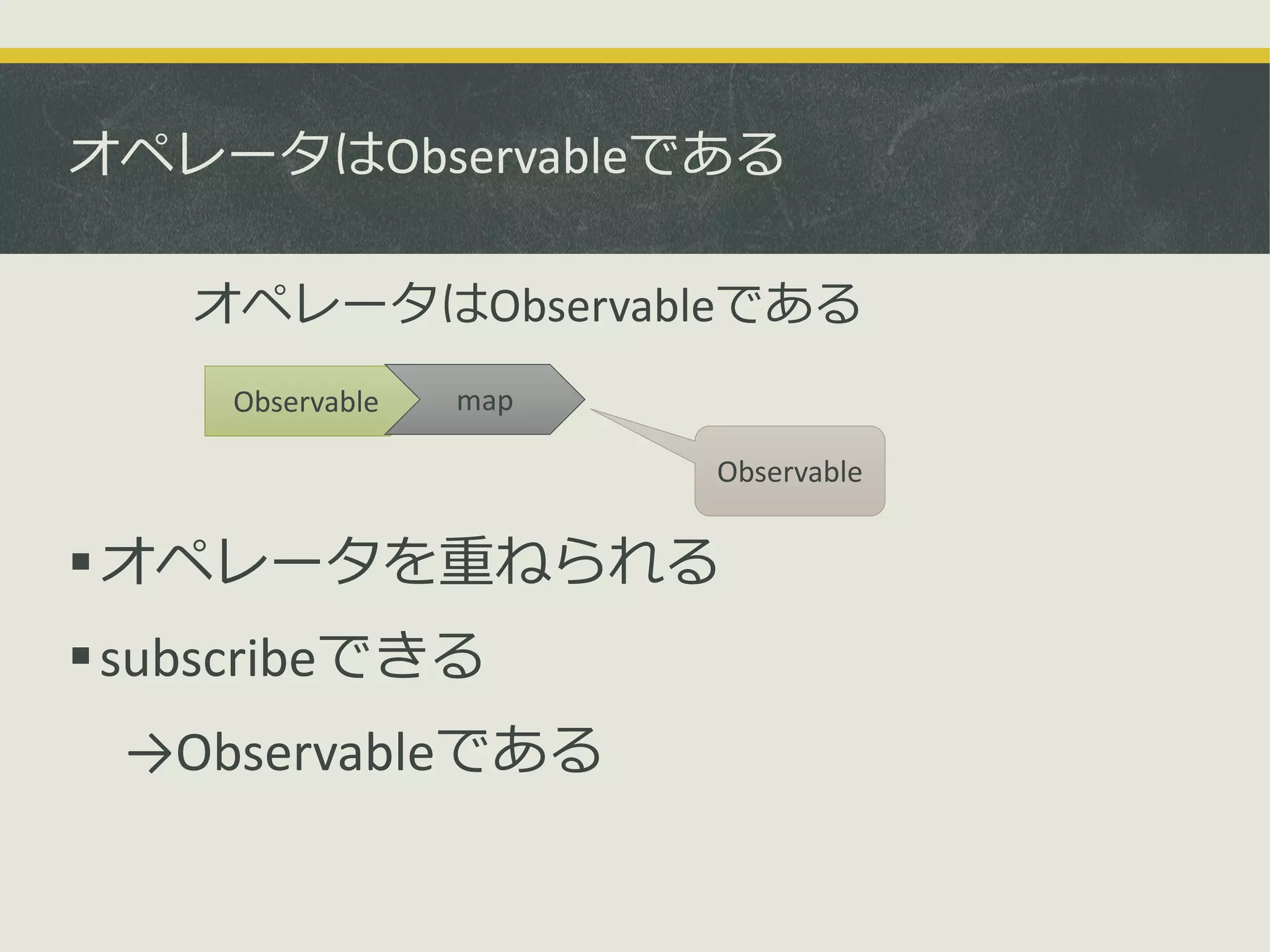 オペレータはObservableである

オペレータはObservableである

Observable

map

Observable

▪ オペレータを重ねられる

▪ subscribeできる

→Observableである